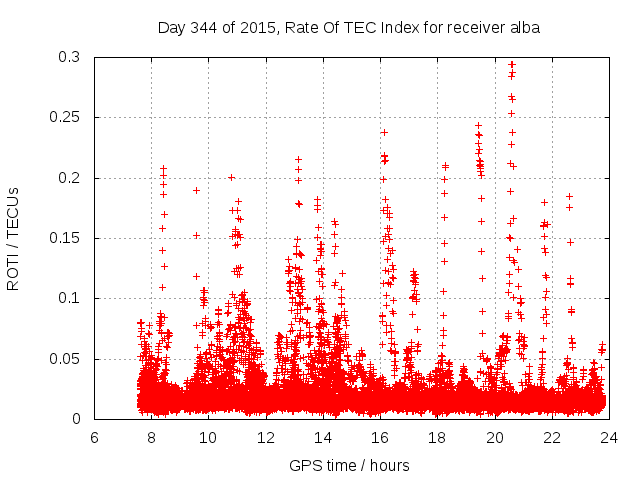 Day 344 of 2015, Rate Of TEC Index for receiver alba

ROTI / TECUs

0.3
0.25
0.2
0.15
0.1
0.05
0

6
8
10
12
14
16
18
20
22
24

GPS time / hours